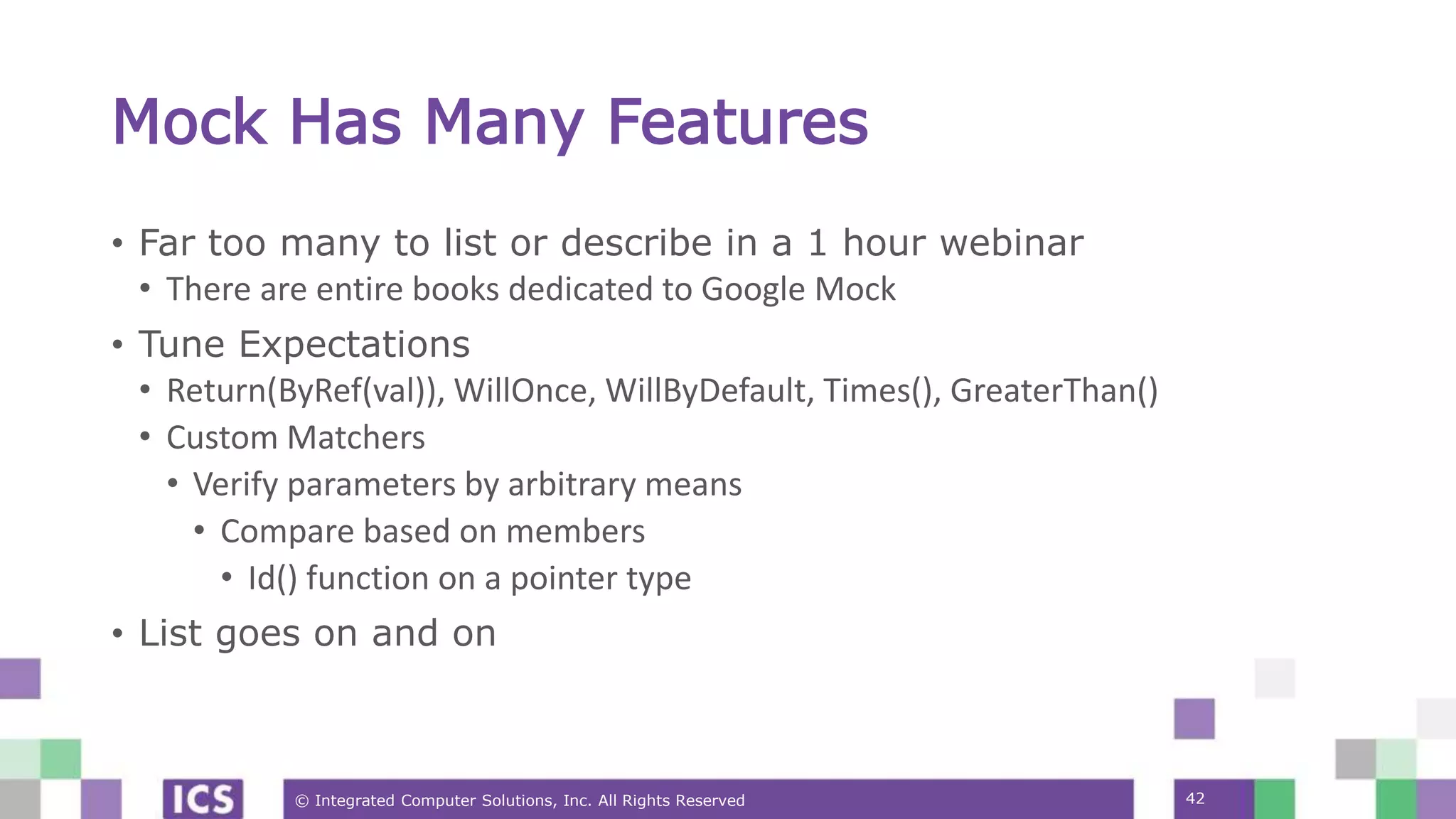 Mock Has Many Features

• Far too many to list or describe in a 1 hour webinar
  • There are entire books dedicated to Google Mock
• Tune Expectations
  • Return(ByRef(val)), WillOnce, WillByDefault, Times(), GreaterThan()
  • Custom Matchers
    • Verify parameters by arbitrary means
      • Compare based on members
        • Id() function on a pointer type
• List goes on and on

ICS

© Integrated Computer Solutions, Inc. All Rights Reserved

42